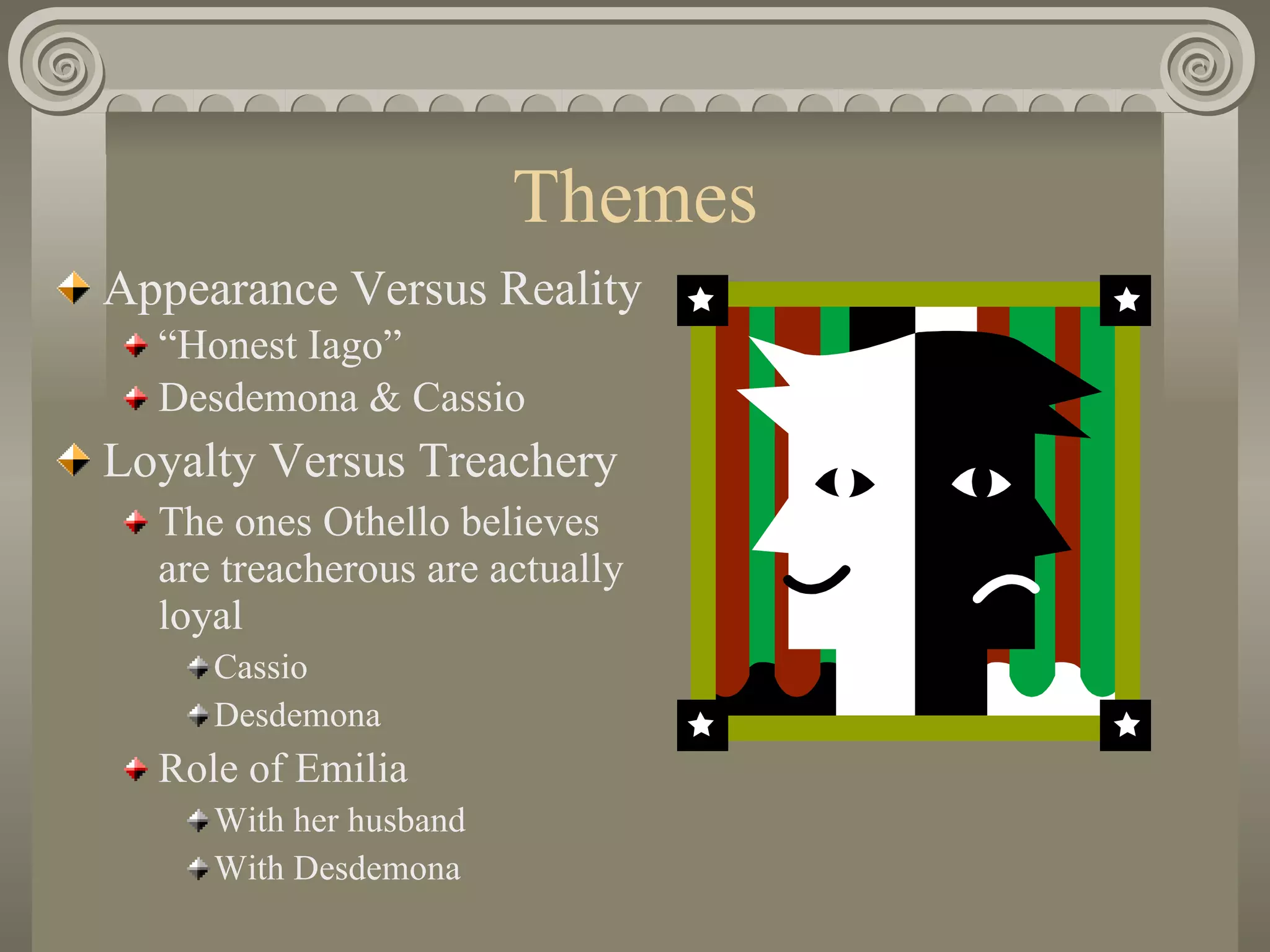 Themes

Appearance Versus Reality

“Honest Iago”

Desdemona & Cassio

Loyalty Versus Treachery

The ones Othello believes are treacherous are actually loyal

Cassio

Desdemona

Role of Emilia

With her husband

With Desdemona